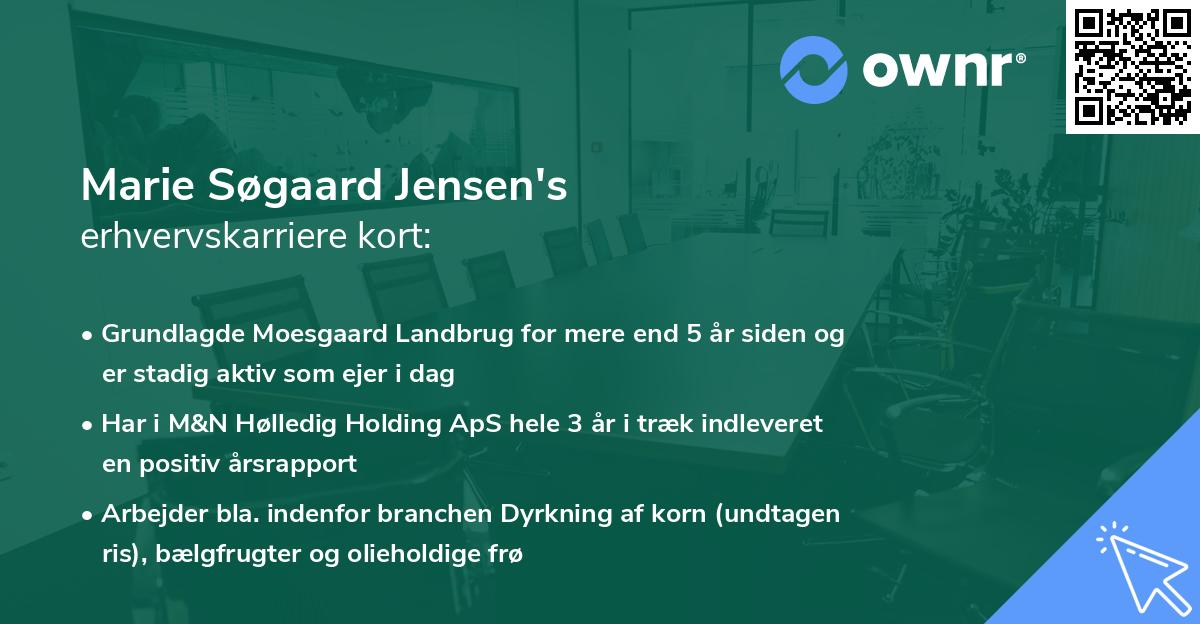 ownr®

Marie Søgaard Jensen's
erhvervskarriere kort:

• Grundlagde Moesgaard Landbrug for mere end 5 år siden og er stadig aktiv som ejer i dag

• Har i M&N Hølledig Holding ApS hele 3 år i træk indleveret en positiv årsrapport

• Arbejder bla. indenfor branchen Dyrkning af korn (undtagen ris), bælgfrugter og olieholdige frø